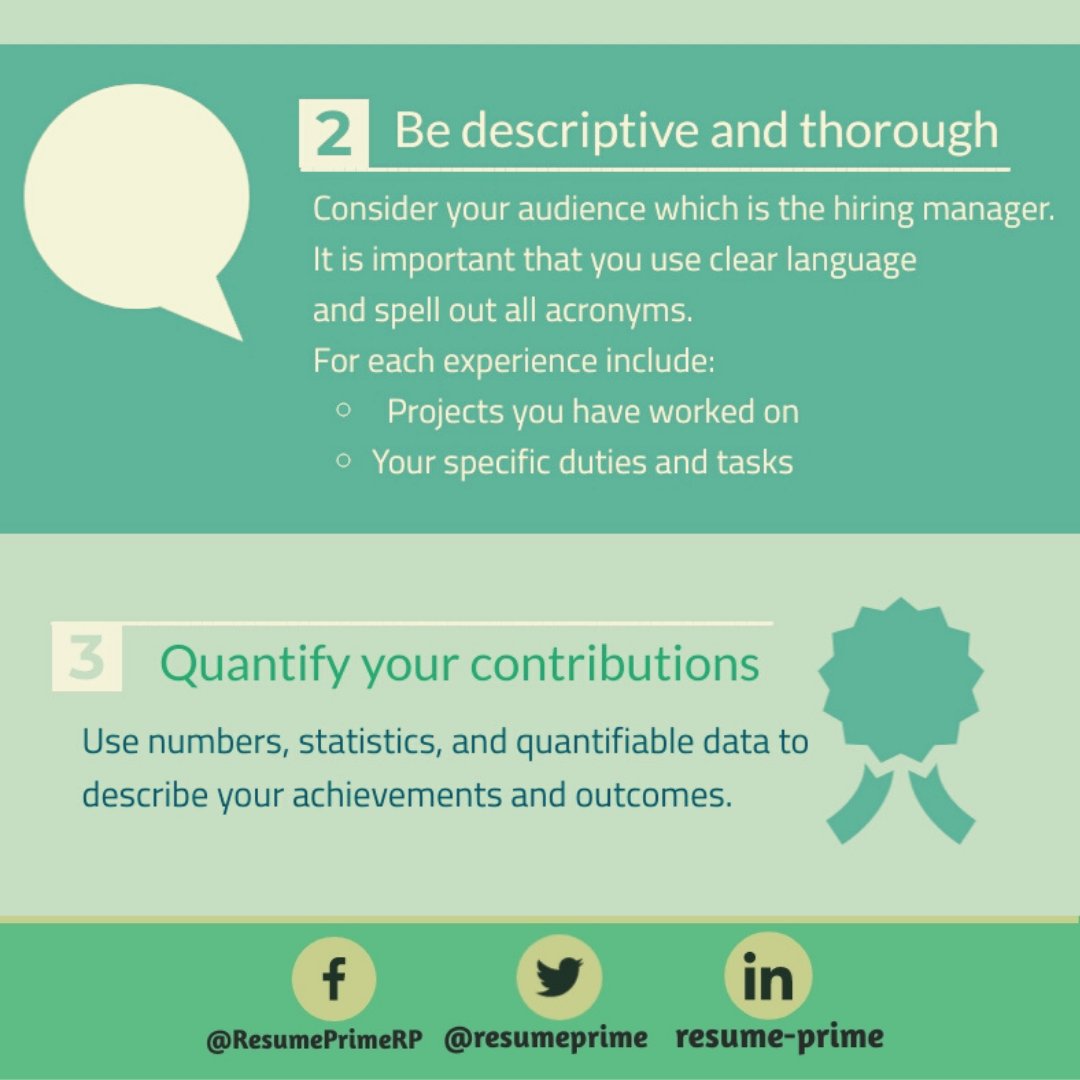 2 Be descriptive and thorough

Consider your audience which is the hiring manager. It is important that you use clear language and spell out all acronyms.
For each experience include:
○ Projects you have worked on
○ Your specific duties and tasks

3 Quantify your contributions

Use numbers, statistics, and quantifiable data to describe your achievements and outcomes.

f @ResumePrimeRP @resumeprime in resume-prime